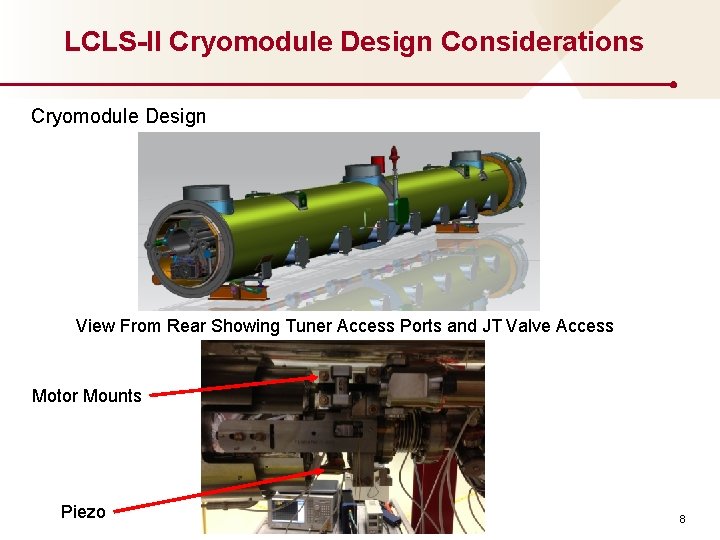 LCLS-II Cryomodule Design Considerations

Cryomodule Design

View From Rear Showing Tuner Access Ports and JT Valve Access

Motor Mounts

Piezo

8